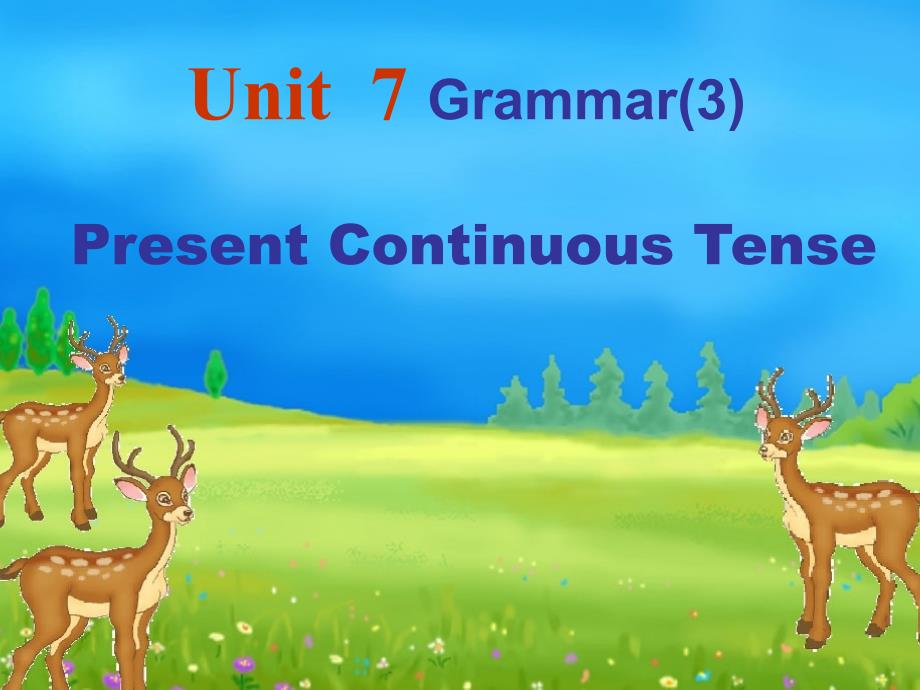 Unit 7 Grammar(3)

Present Continuous Tense